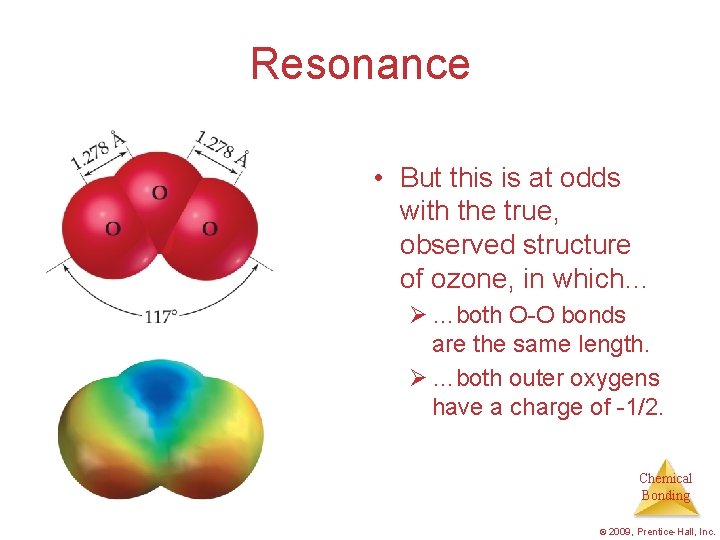 Resonance

1.278 Å

1.278 Å

O

O

O

117°

• But this is at odds with the true, observed structure of ozone, in which…

➢ …both O-O bonds are the same length.

➢ …both outer oxygens have a charge of -1/2.

Chemical Bonding

© 2009, Prentice-Hall, Inc.